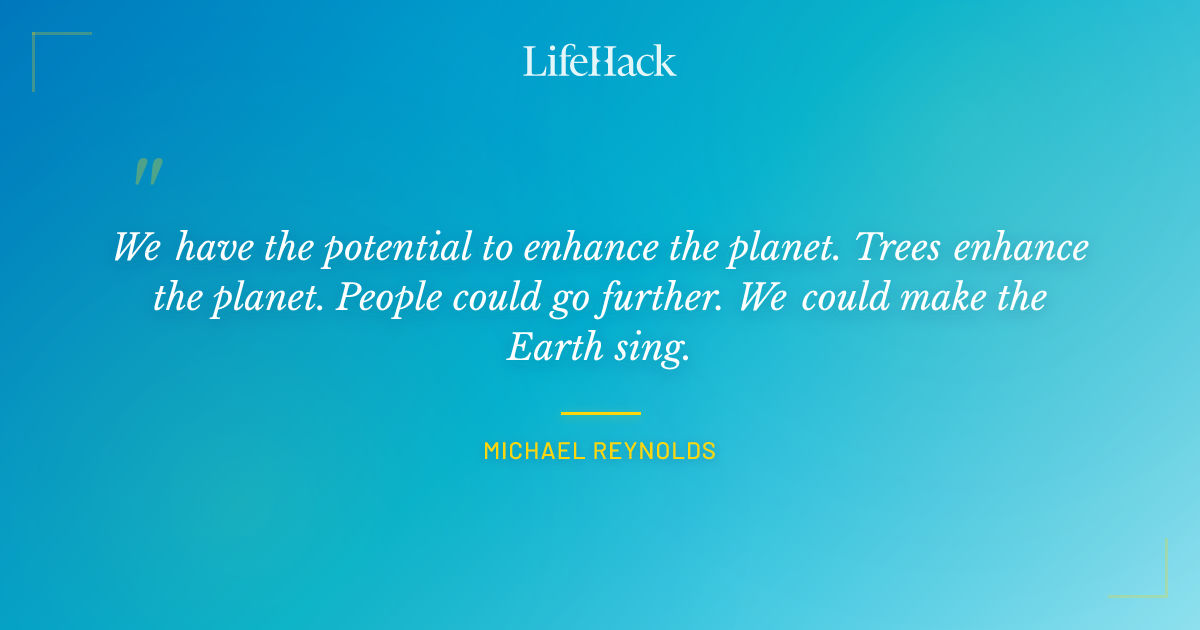 LifeHack

"

We have the potential to enhance the planet. Trees enhance the planet. People could go further. We could make the Earth sing.

MICHAEL REYNOLDS